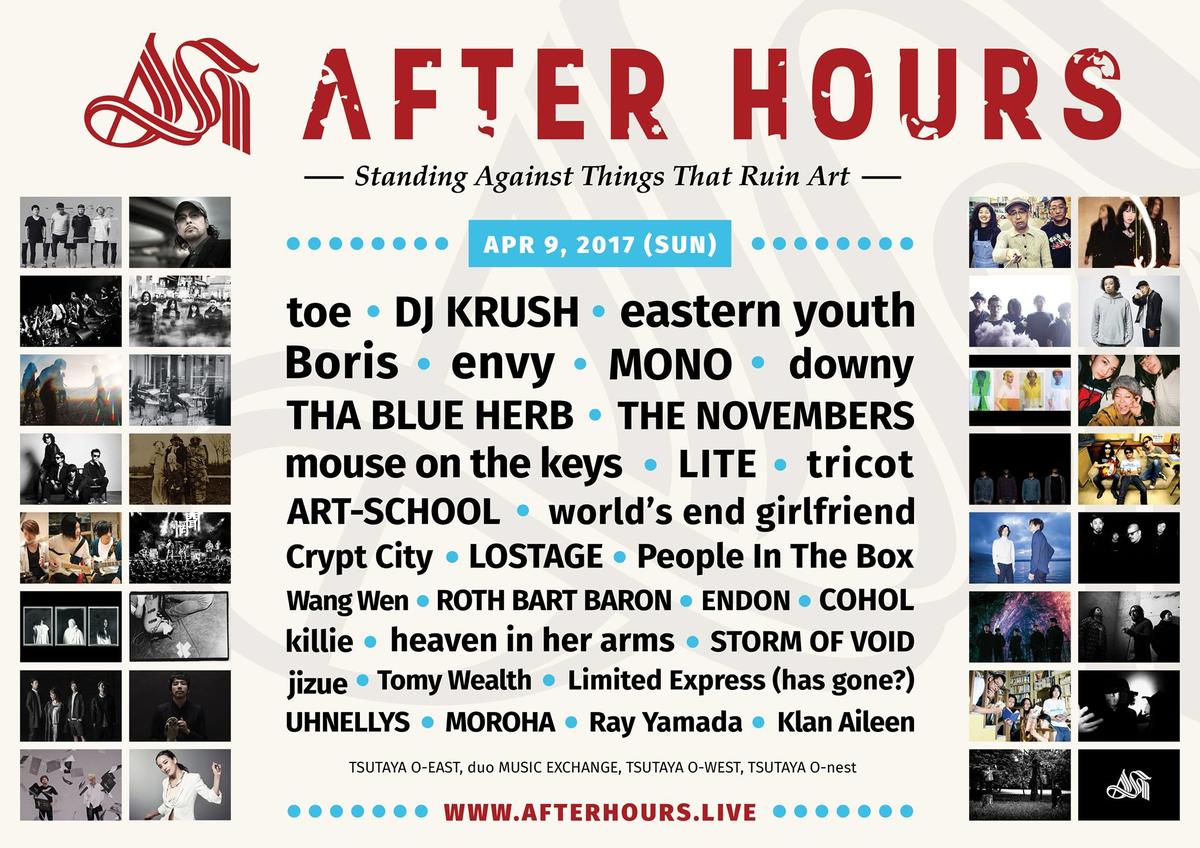 AFTER HOURS

— Standing Against Things That Ruin Art —

APR 9, 2017 (SUN)

toe • DJ KRUSH • eastern youth
Boris • envy • MONO • downy
THA BLUE HERB • THE NOVEMBERS
mouse on the keys • LITE • tricot
ART-SCHOOL • world's end girlfriend
Crypt City • LOSTAGE • People In The Box
Wang Wen • ROTH BART BARON • ENDON • COHOL
killie • heaven in her arms • STORM OF VOID
jizue • Tomy Wealth • Limited Express (has gone?)
UHNELLYS • MOROHA • Ray Yamada • Klan Aileen

TSUTAYA O-EAST, duo MUSIC EXCHANGE, TSUTAYA O-WEST, TSUTAYA O-nest

WWW.AFTERHOURS.LIVE